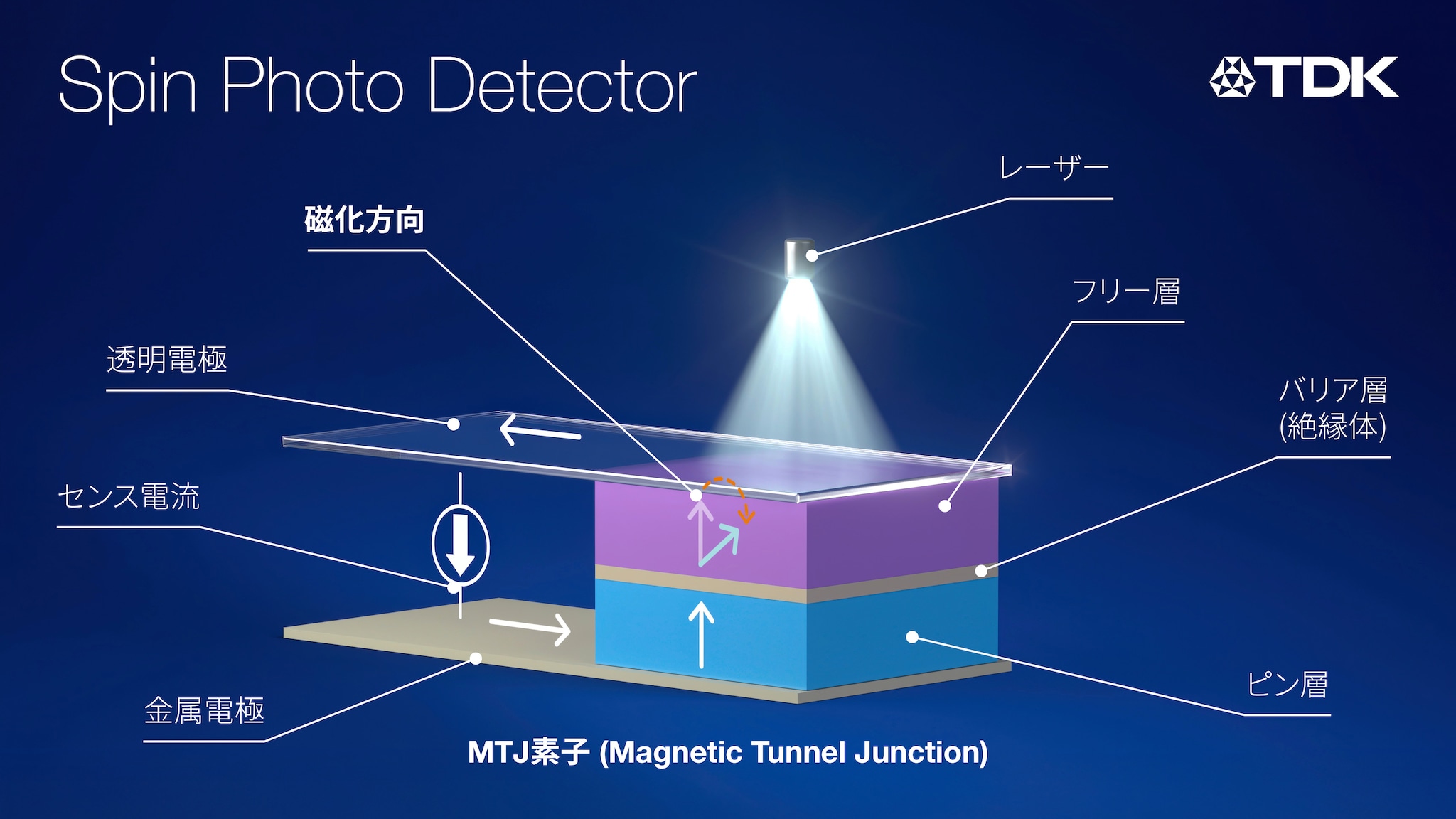 Spin Photo Detector

TDK

レーザー

磁化方向

フリー層

透明電極

バリア層
(絶縁体)

センス電流

ピン層

金属電極

MTJ素子 (Magnetic Tunnel Junction)